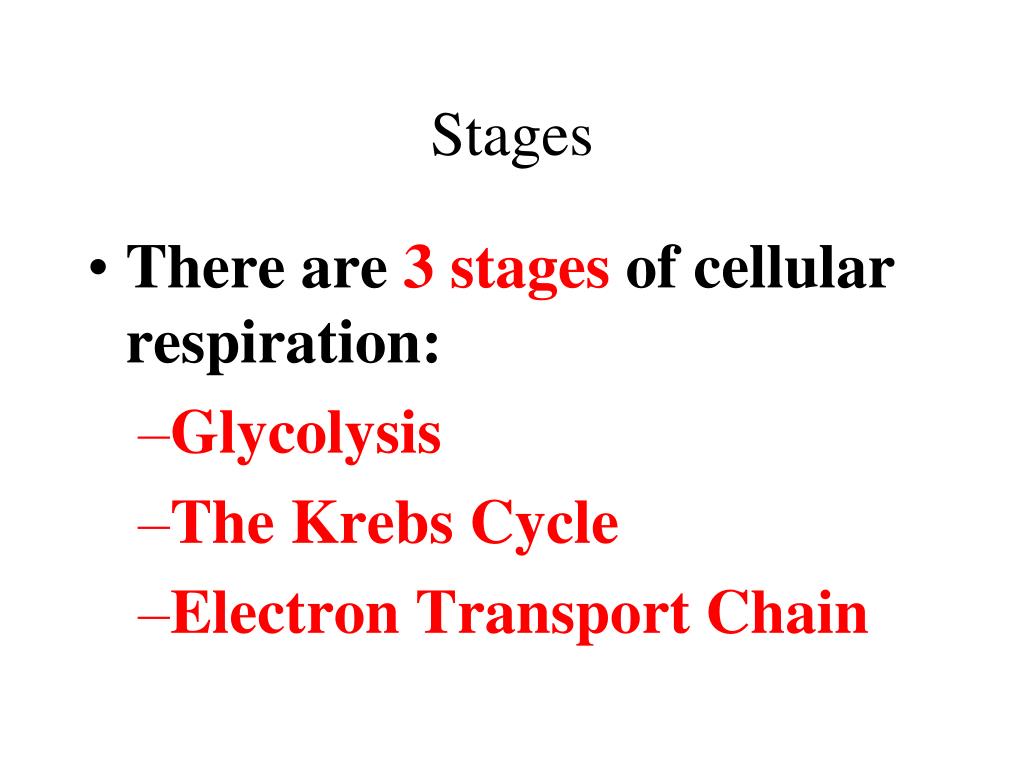 Stages

• There are 3 stages of cellular respiration:
–Glycolysis
–The Krebs Cycle
–Electron Transport Chain